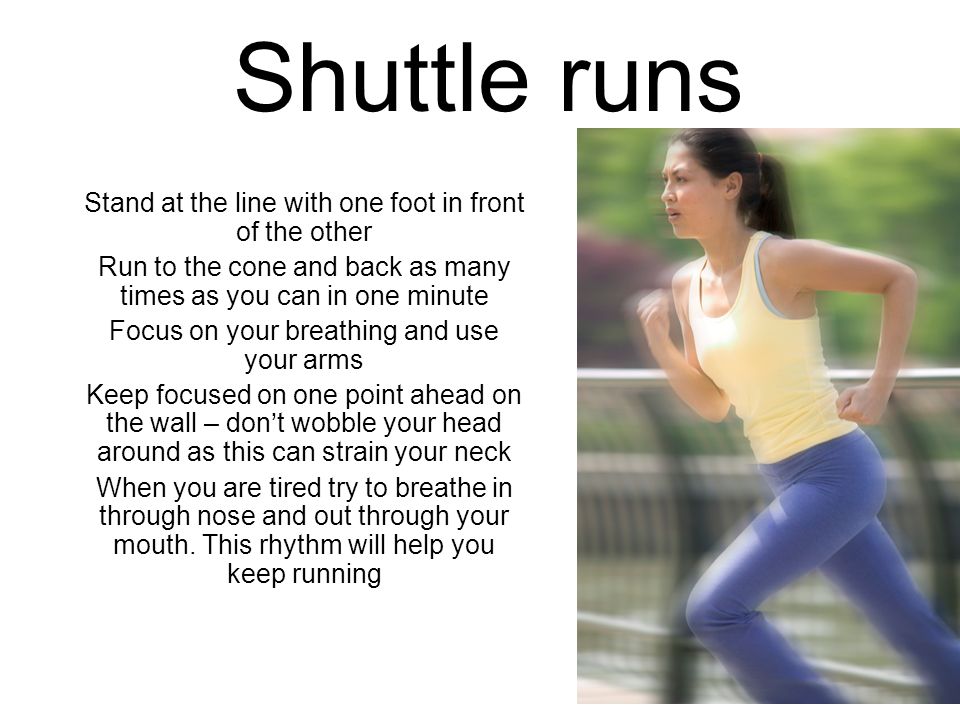 Shuttle runs

Stand at the line with one foot in front of the other

Run to the cone and back as many times as you can in one minute

Focus on your breathing and use your arms

Keep focused on one point ahead on the wall – don't wobble your head around as this can strain your neck

When you are tired try to breathe in through nose and out through your mouth. This rhythm will help you keep running